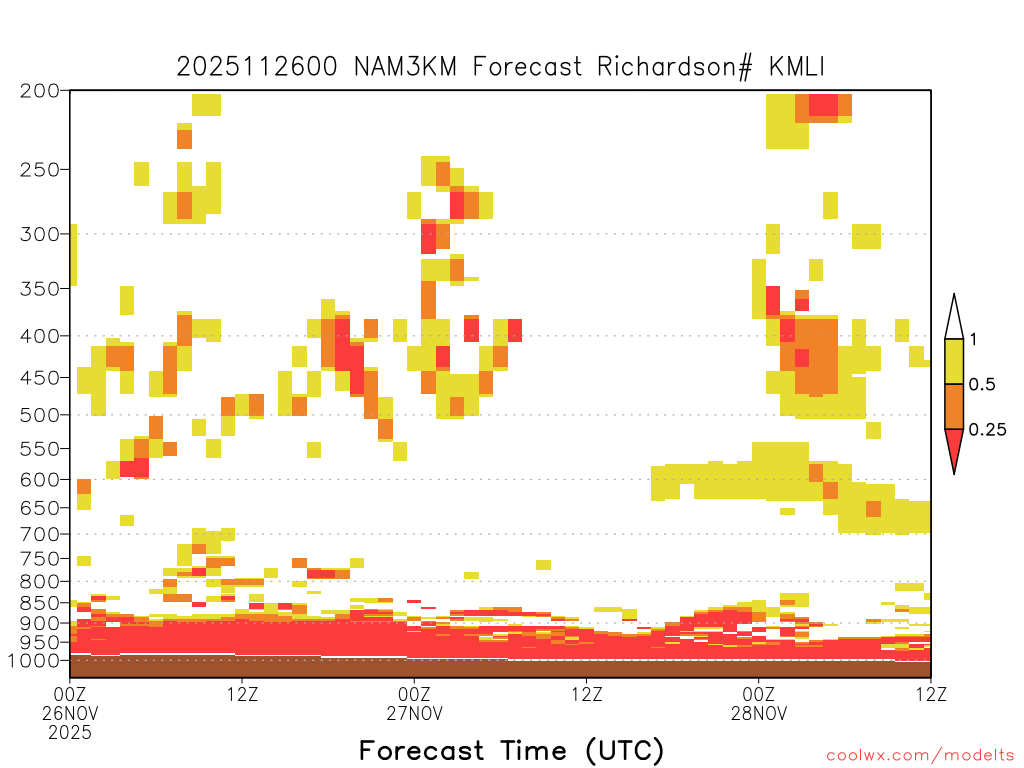 2025112600 NAM3KM Forecast Richardson# KMLI

200
250
300
350
400
450
500
550
600
650
700
750
800
850
900
950
1000

1
0.5
0.25

00Z 26NOV 2025
12Z
00Z 27NOV
12Z
00Z 28NOV
12Z

Forecast Time (UTC)

coolwx.com/modelts